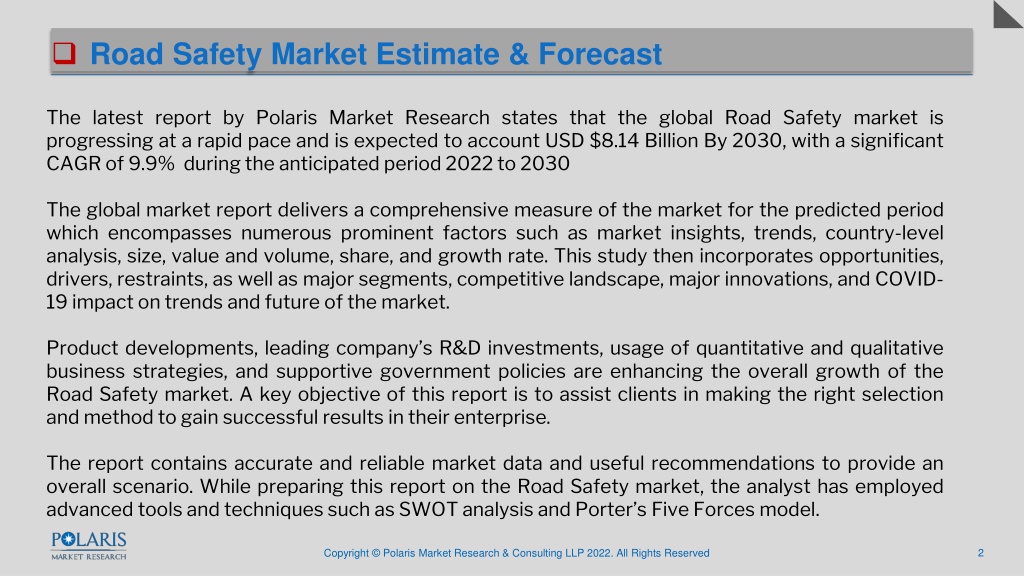 Road Safety Market Estimate & Forecast

The latest report by Polaris Market Research states that the global Road Safety market is progressing at a rapid pace and is expected to account USD $8.14 Billion By 2030, with a significant CAGR of 9.9% during the anticipated period 2022 to 2030

The global market report delivers a comprehensive measure of the market for the predicted period which encompasses numerous prominent factors such as market insights, trends, country-level analysis, size, value and volume, share, and growth rate. This study then incorporates opportunities, drivers, restraints, as well as major segments, competitive landscape, major innovations, and COVID-19 impact on trends and future of the market.

Product developments, leading company's R&D investments, usage of quantitative and qualitative business strategies, and supportive government policies are enhancing the overall growth of the Road Safety market. A key objective of this report is to assist clients in making the right selection and method to gain successful results in their enterprise.

The report contains accurate and reliable market data and useful recommendations to provide an overall scenario. While preparing this report on the Road Safety market, the analyst has employed advanced tools and techniques such as SWOT analysis and Porter's Five Forces model.

POLARIS MARKET RESEARCH

Copyright © Polaris Market Research & Consulting LLP 2022. All Rights Reserved

2